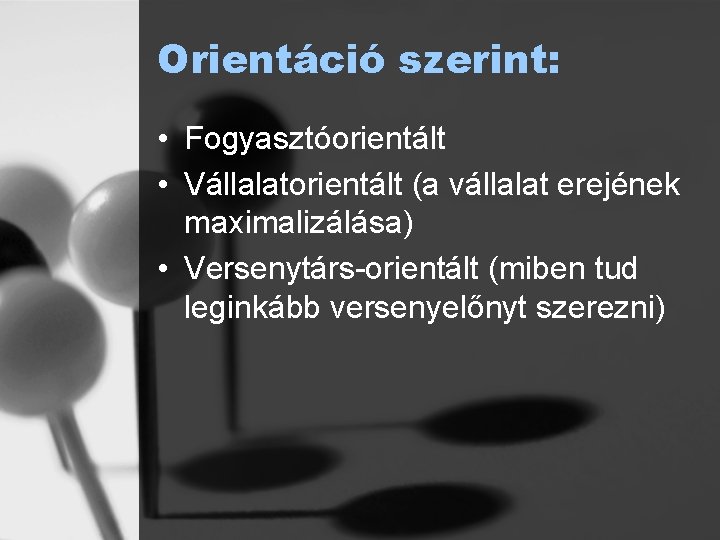 Orientáció szerint:

• Fogyasztóorientált
• Vállalatorientált (a vállalat erejének maximalizálása)
• Versenytárs-orientált (miben tud leginkább versenyelőnyt szerezni)